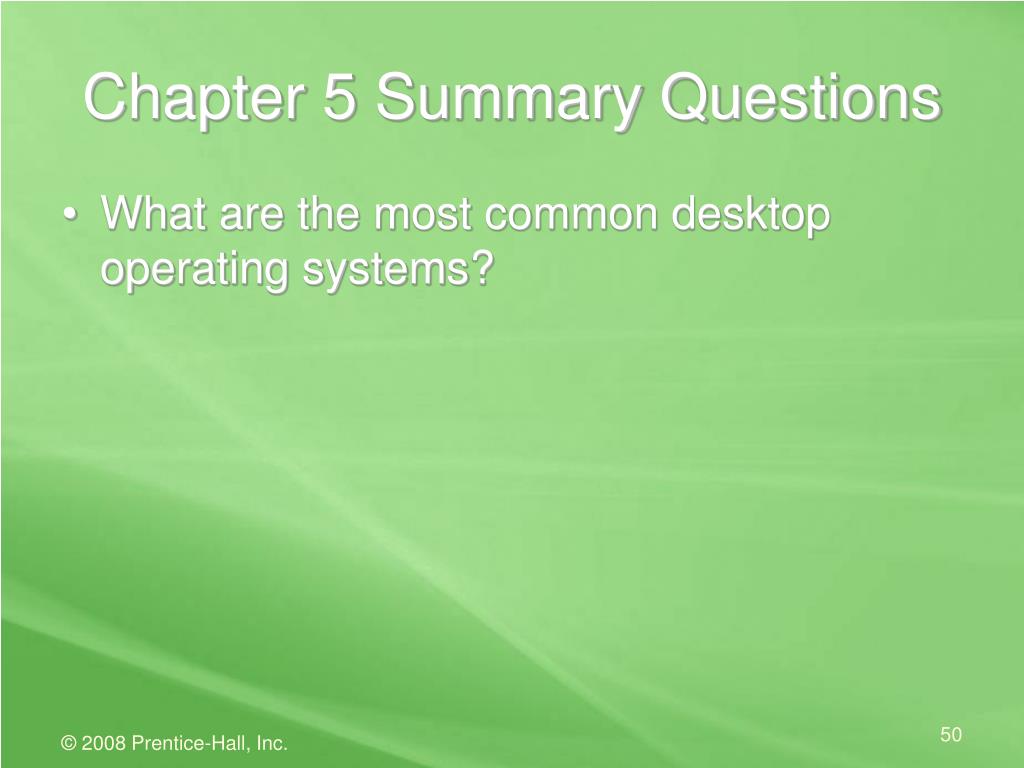 Chapter 5 Summary Questions

• What are the most common desktop operating systems?

© 2008 Prentice-Hall, Inc.

50